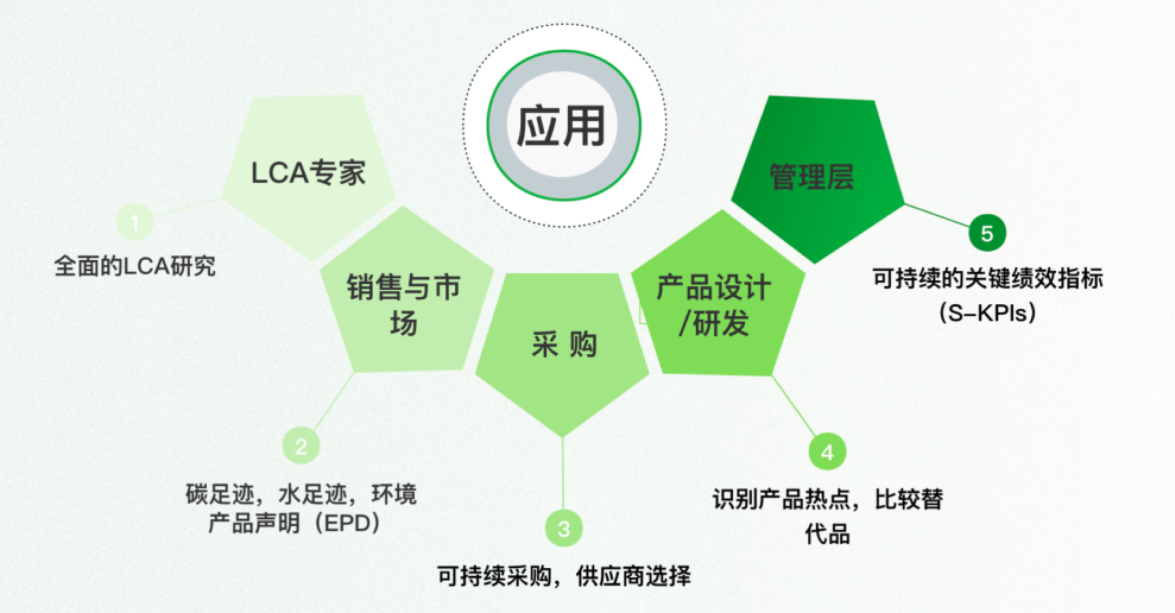 应用

LCA专家

1

全面的LCA研究

销售与市场

2

碳足迹，水足迹，环境产品声明（EPD）

采 购

3

可持续采购，供应商选择

产品设计/研发

4

识别产品热点，比较替代品

管理层

5

可持续的关键绩效指标（S-KPIs）